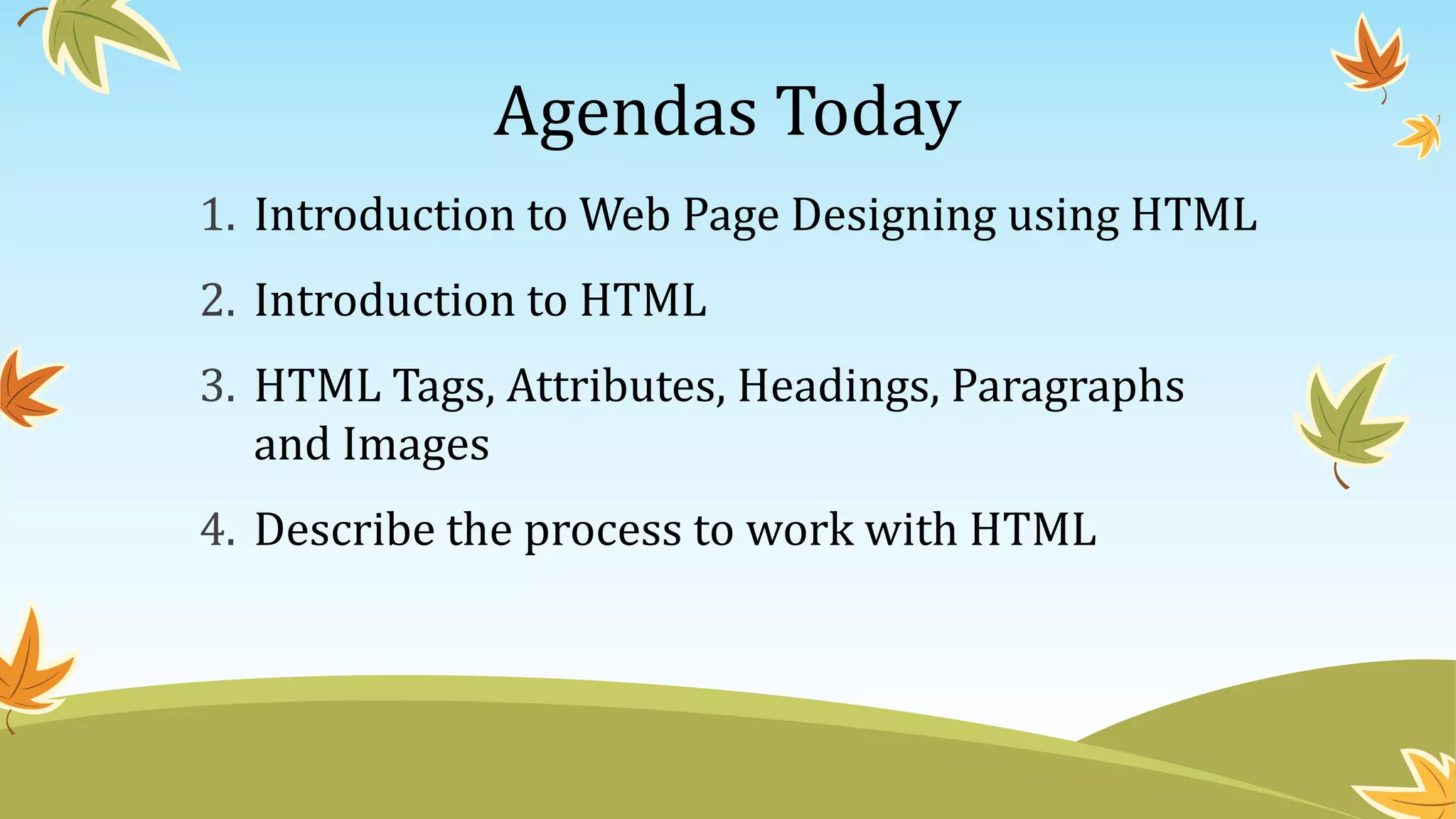 Agendas Today

1. Introduction to Web Page Designing using HTML
2. Introduction to HTML
3. HTML Tags, Attributes, Headings, Paragraphs and Images
4. Describe the process to work with HTML